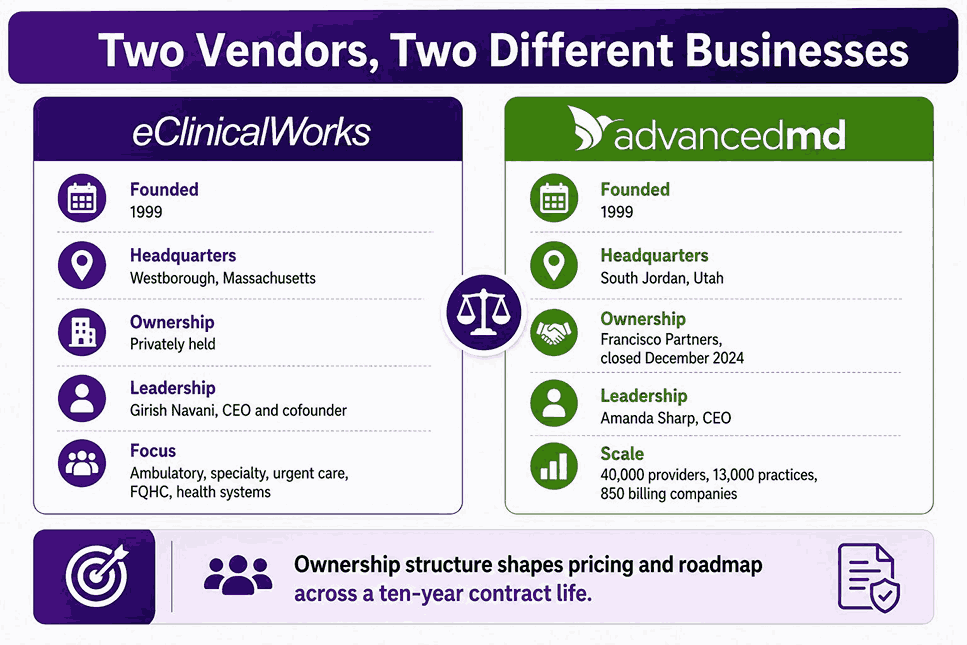 Two Vendors, Two Different Businesses

eClinicalWorks

Founded
1999

Headquarters
Westborough, Massachusetts

Ownership
Privately held

Leadership
Girish Navani, CEO and cofounder

Focus
Ambulatory, specialty, urgent care, FQHC, health systems

advancedmd

Founded
1999

Headquarters
South Jordan, Utah

Ownership
Francisco Partners, closed December 2024

Leadership
Amanda Sharp, CEO

Scale
40,000 providers, 13,000 practices, 850 billing companies

Ownership structure shapes pricing and roadmap across a ten-year contract life.